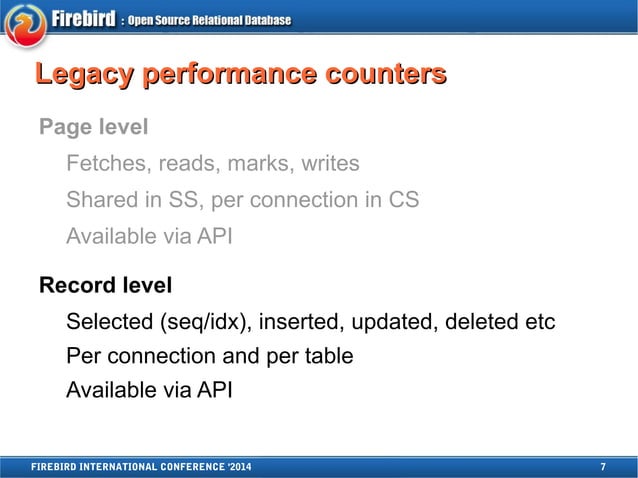 Firebird : Open Source Relational Database

Legacy performance counters

Page level

Fetches, reads, marks, writes

Shared in SS, per connection in CS

Available via API

Record level

Selected (seq/idx), inserted, updated, deleted etc

Per connection and per table

Available via API

FIREBIRD INTERNATIONAL CONFERENCE '2014

7